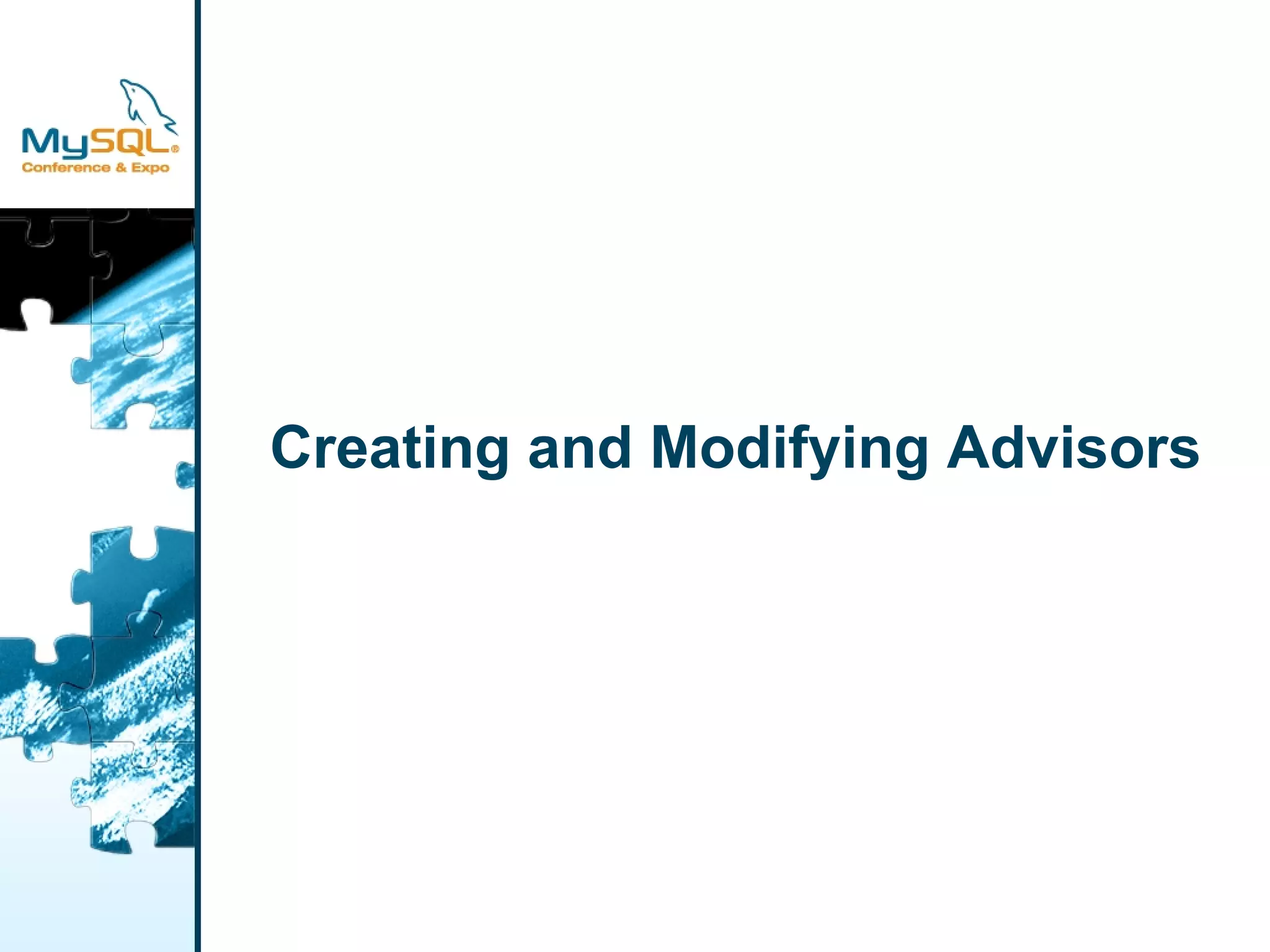 MySQL®
Conference & Expo

Creating and Modifying Advisors